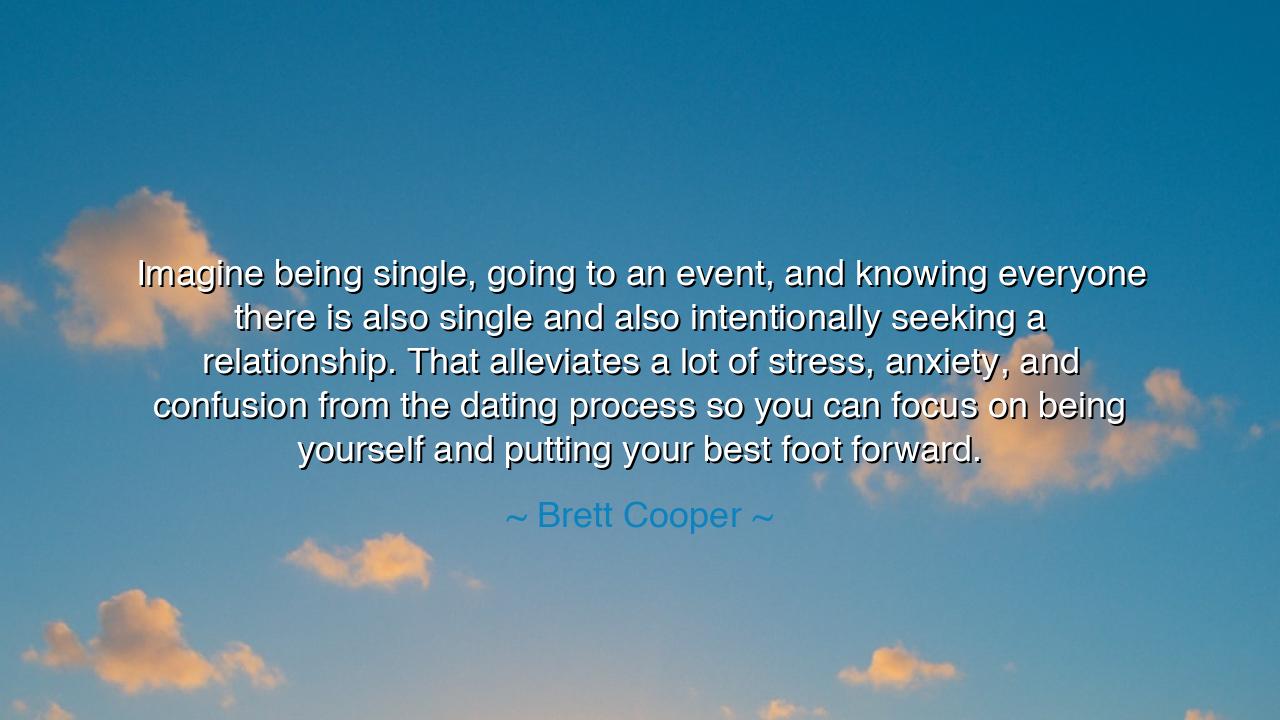 Imagine being single, going to an event, and knowing everyone there is also single and also intentionally seeking a relationship. That alleviates a lot of stress, anxiety, and confusion from the dating process so you can focus on being yourself and putting your best foot forward.

~ Brett Cooper ~